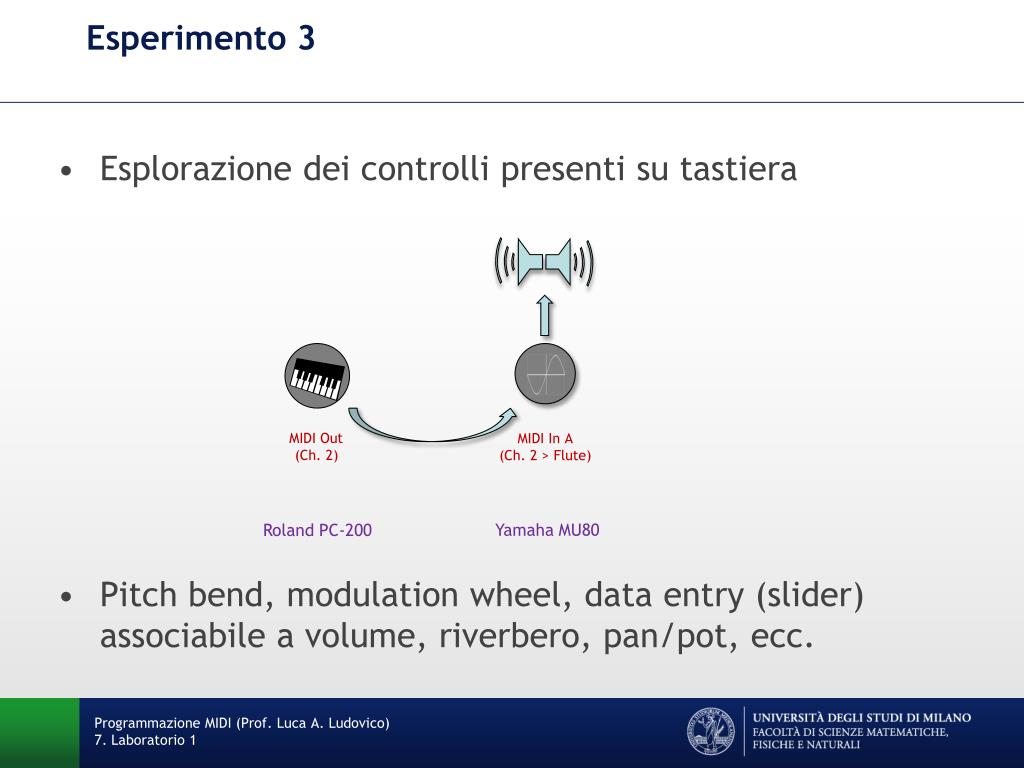 Esperimento 3

• Esplorazione dei controlli presenti su tastiera

MIDI Out
(Ch. 2)

MIDI In A
(Ch. 2 > Flute)

Roland PC-200

Yamaha MU80

• Pitch bend, modulation wheel, data entry (slider) associabile a volume, riverbero, pan/pot, ecc.

Programmazione MIDI (Prof. Luca A. Ludovico)
7. Laboratorio 1

UNIVERSITÀ DEGLI STUDI DI MILANO
FACOLTÀ DI SCIENZE MATEMATICHE, FISICHE E NATURALI